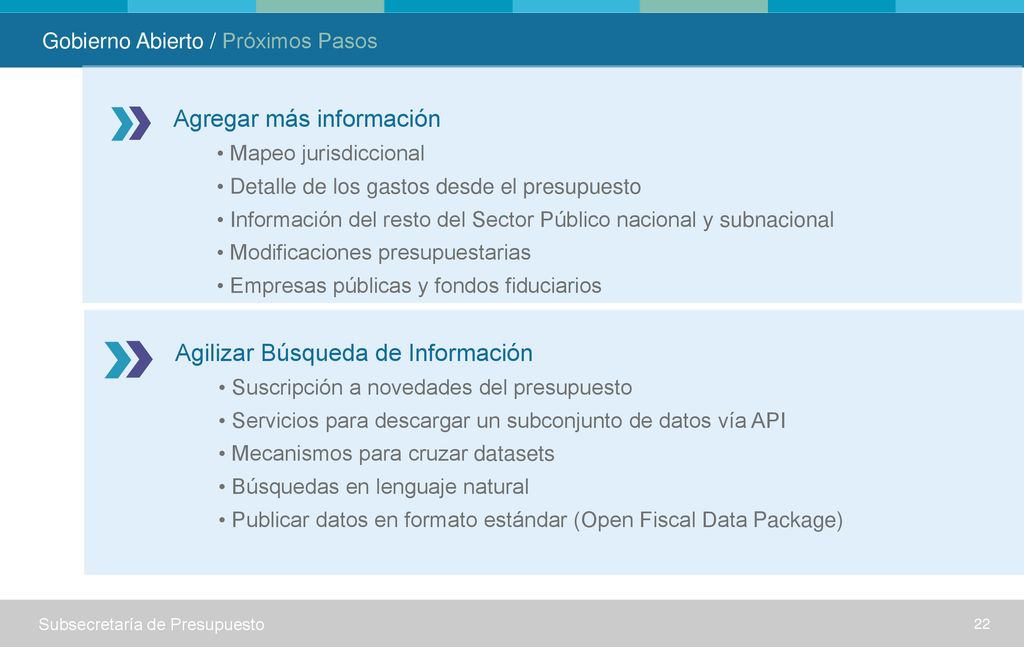 Gobierno Abierto / Próximos Pasos

Agregar más información
• Mapeo jurisdiccional
• Detalle de los gastos desde el presupuesto
• Información del resto del Sector Público nacional y subnacional
• Modificaciones presupuestarias
• Empresas públicas y fondos fiduciarios

Agilizar Búsqueda de Información
• Suscripción a novedades del presupuesto
• Servicios para descargar un subconjunto de datos vía API
• Mecanismos para cruzar datasets
• Búsquedas en lenguaje natural
• Publicar datos en formato estándar (Open Fiscal Data Package)

Subsecretaría de Presupuesto

22